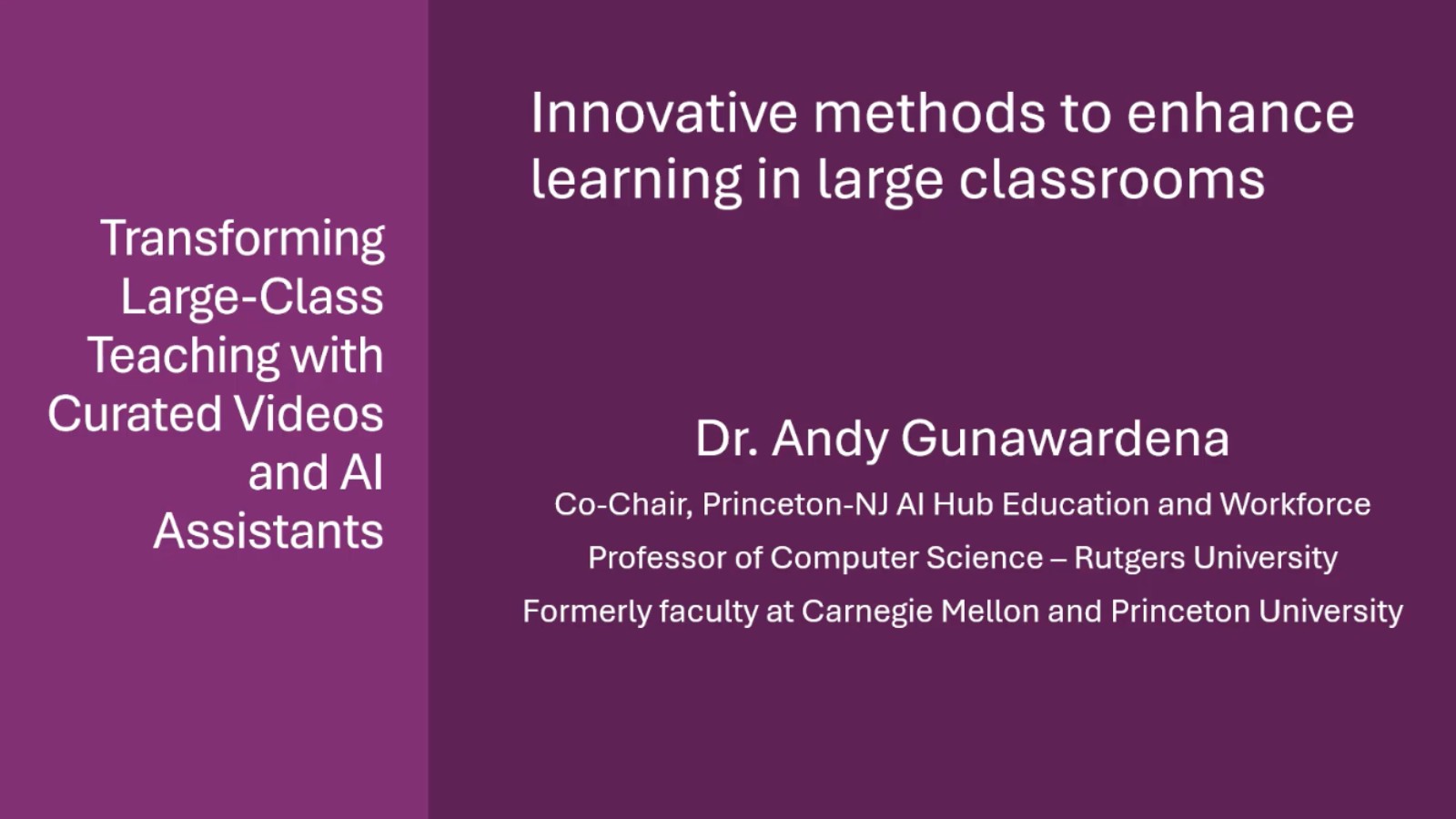 Transforming Large-Class Teaching with Curated Videos and AI Assistants

Innovative methods to enhance learning in large classrooms

Dr. Andy Gunawardena

Co-Chair, Princeton-NJ AI Hub Education and Workforce

Professor of Computer Science – Rutgers University

Formerly faculty at Carnegie Mellon and Princeton University